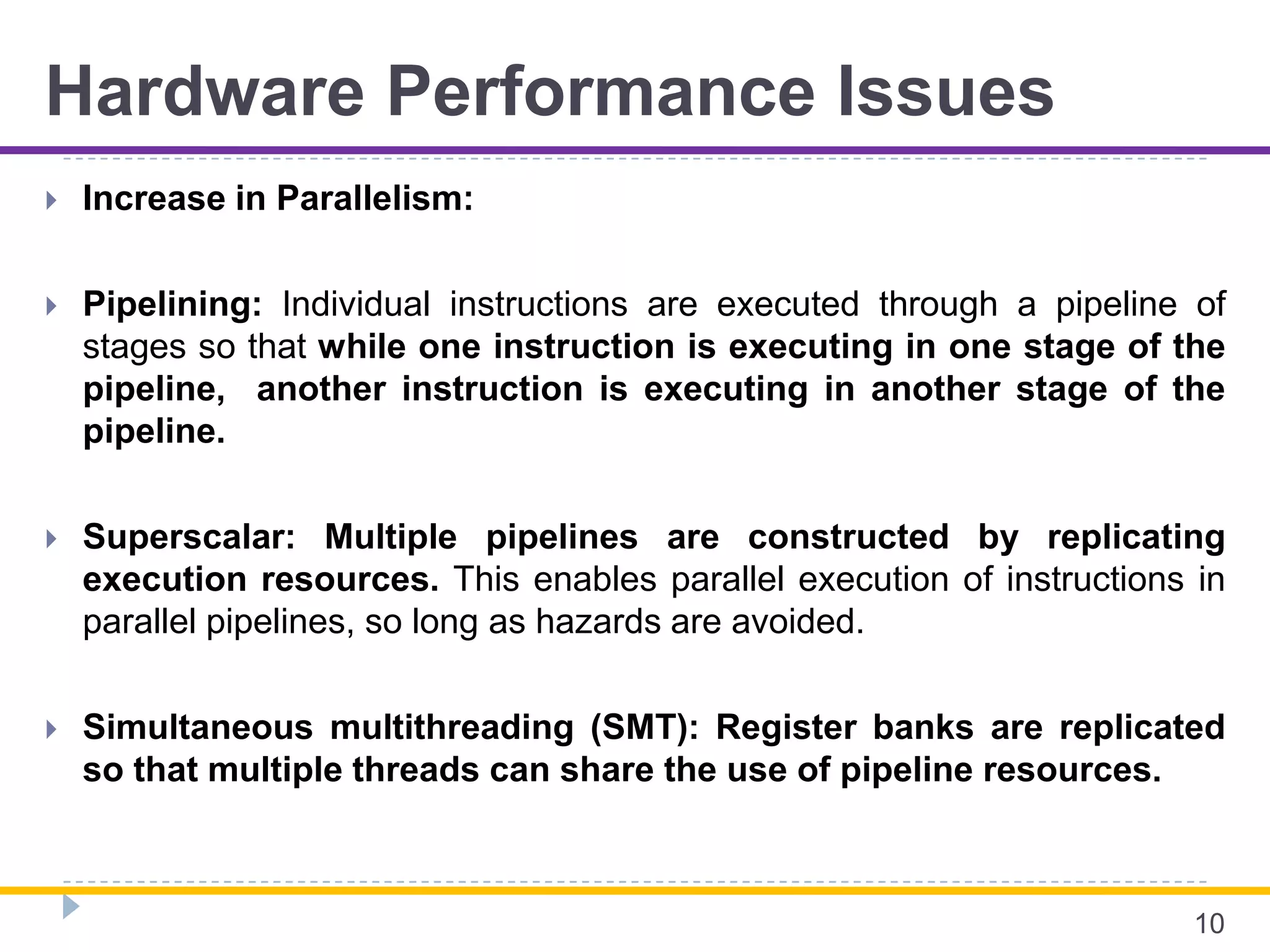 Hardware Performance Issues

Increase in Parallelism:

Pipelining: Individual instructions are executed through a pipeline of stages so that while one instruction is executing in one stage of the pipeline, another instruction is executing in another stage of the pipeline.

Superscalar: Multiple pipelines are constructed by replicating execution resources. This enables parallel execution of instructions in parallel pipelines, so long as hazards are avoided.

Simultaneous multithreading (SMT): Register banks are replicated so that multiple threads can share the use of pipeline resources.

10